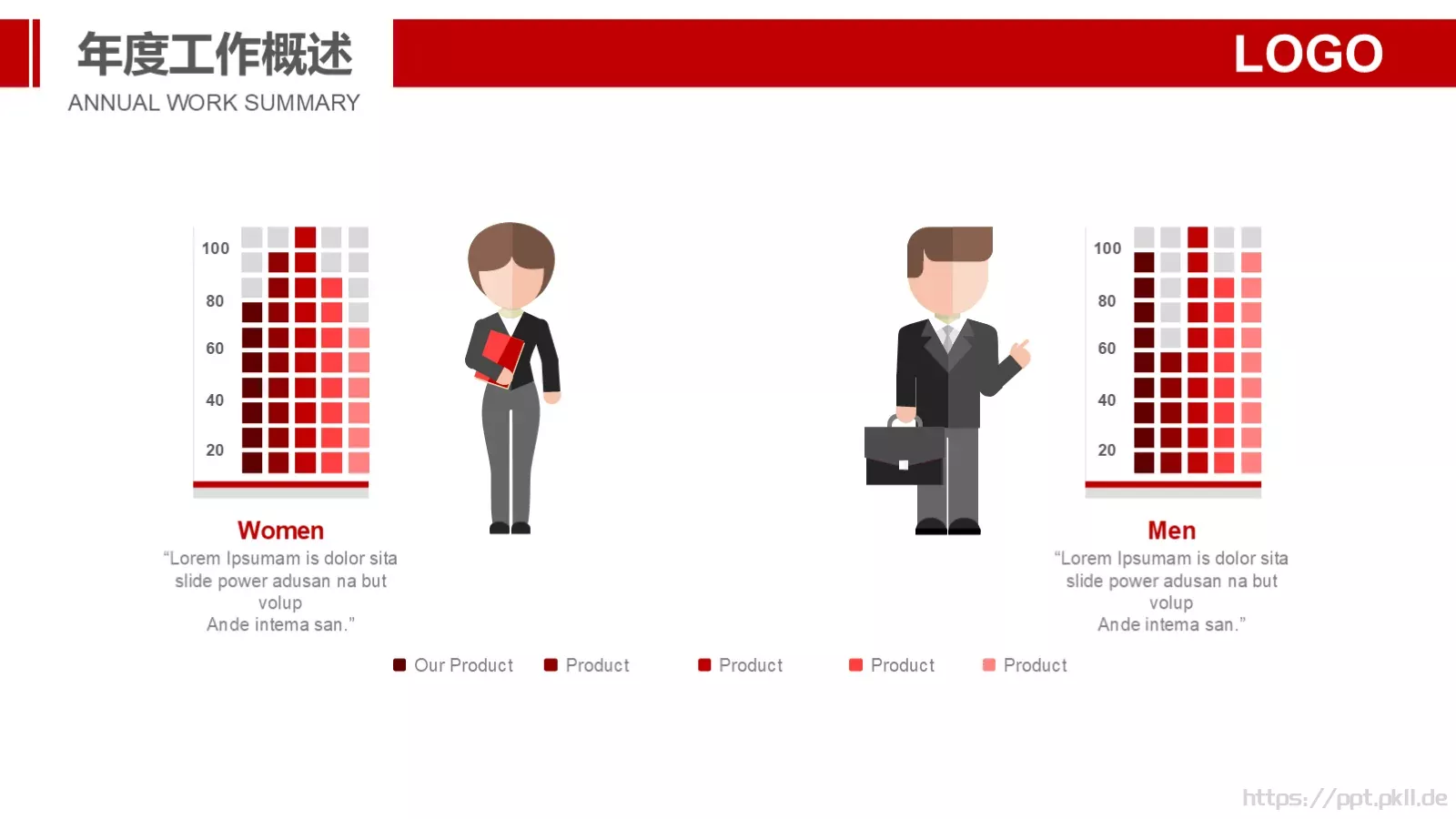 年度工作概述
ANNUAL WORK SUMMARY

LOGO

100
80
60
40
20

Women
“Lorem Ipsumam is dolor sita slide power adusan na but volup
Ande intema san.”

100
80
60
40
20

Men
“Lorem Ipsumam is dolor sita slide power adusan na but volup
Ande intema san.”

Our Product Product Product Product Product

https://ppt.pkll.de